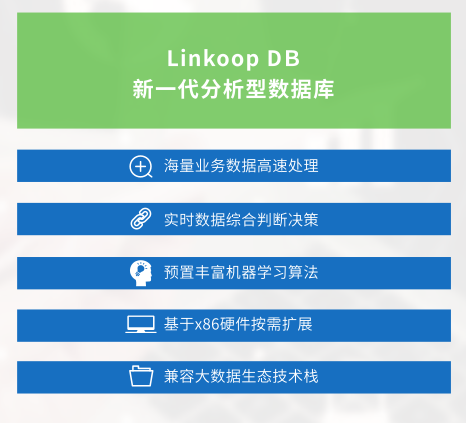 Linkoop DB
新一代分析型数据库

海量业务数据高速处理

实时数据综合判断决策

预置丰富机器学习算法

基于x86硬件按需扩展

兼容大数据生态技术栈